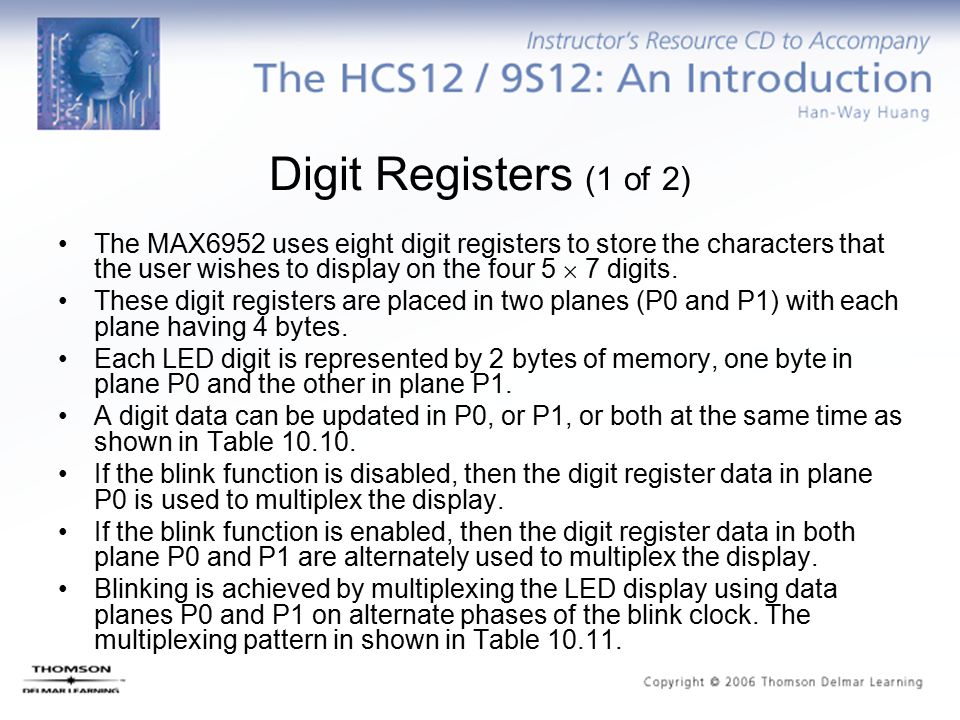 Instructor's Resource CD to Accompany
The HCS12 / 9S12: An Introduction
Han-Way Huang

Digit Registers (1 of 2)

• The MAX6952 uses eight digit registers to store the characters that the user wishes to display on the four 5 $\times$ 7 digits.
• These digit registers are placed in two planes (P0 and P1) with each plane having 4 bytes.
• Each LED digit is represented by 2 bytes of memory, one byte in plane P0 and the other in plane P1.
• A digit data can be updated in P0, or P1, or both at the same time as shown in Table 10.10.
• If the blink function is disabled, then the digit register data in plane P0 is used to multiplex the display.
• If the blink function is enabled, then the digit register data in both plane P0 and P1 are alternately used to multiplex the display.
• Blinking is achieved by multiplexing the LED display using data planes P0 and P1 on alternate phases of the blink clock. The multiplexing pattern in shown in Table 10.11.

THOMSON
DELMAR LEARNING

Copyright © 2006 Thomson Delmar Learning